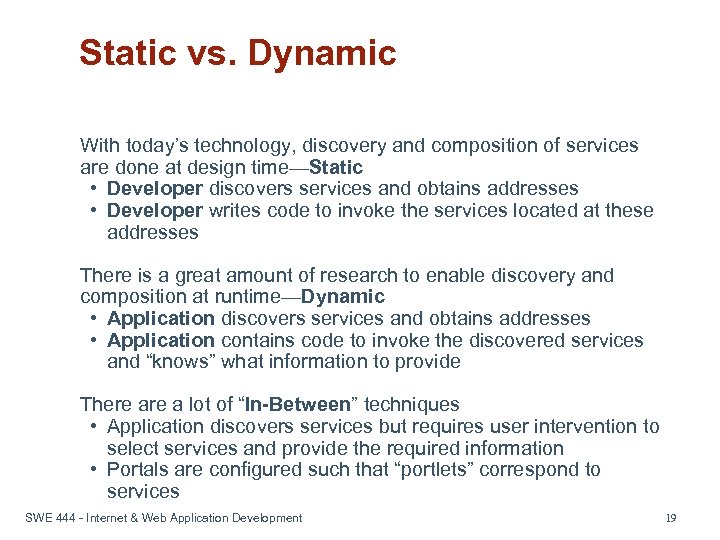 Static vs. Dynamic

With today's technology, discovery and composition of services are done at design time—Static
• Developer discovers services and obtains addresses
• Developer writes code to invoke the services located at these addresses

There is a great amount of research to enable discovery and composition at runtime—Dynamic
• Application discovers services and obtains addresses
• Application contains code to invoke the discovered services and "knows" what information to provide

There are a lot of "In-Between" techniques
• Application discovers services but requires user intervention to select services and provide the required information
• Portals are configured such that "portlets" correspond to services

SWE 444 - Internet & Web Application Development

19